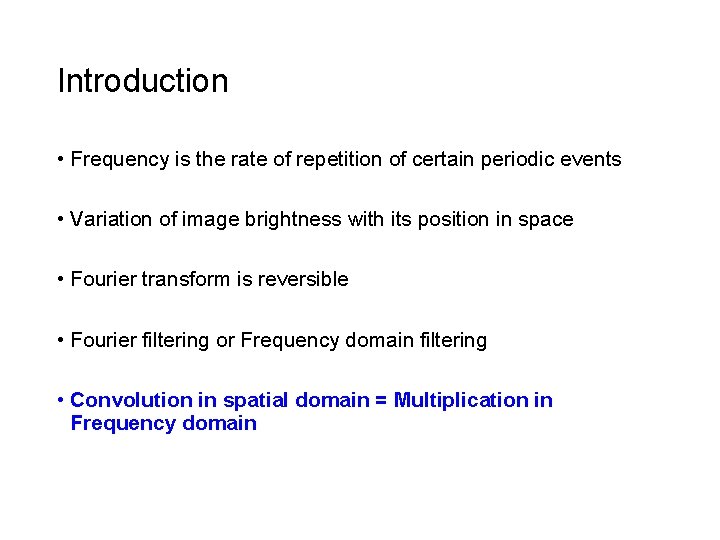 Introduction

• Frequency is the rate of repetition of certain periodic events

• Variation of image brightness with its position in space

• Fourier transform is reversible

• Fourier filtering or Frequency domain filtering

• Convolution in spatial domain = Multiplication in Frequency domain